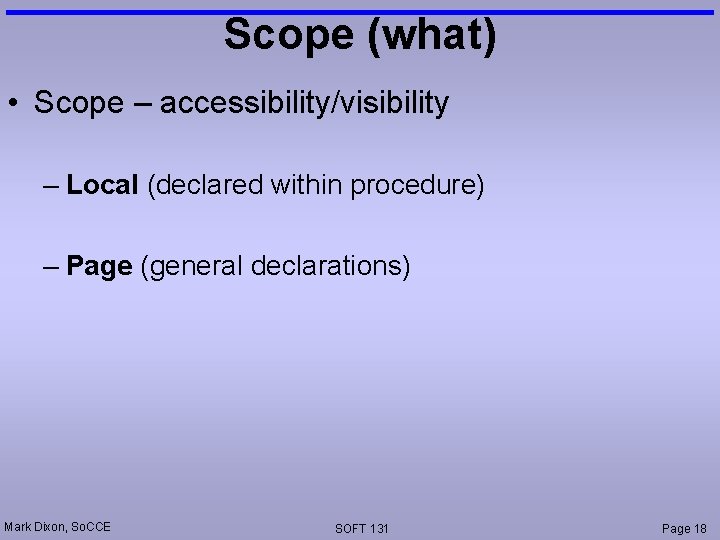 Scope (what)

• Scope – accessibility/visibility

– Local (declared within procedure)

– Page (general declarations)

Mark Dixon, SoCCE

SOFT 131

Page 18